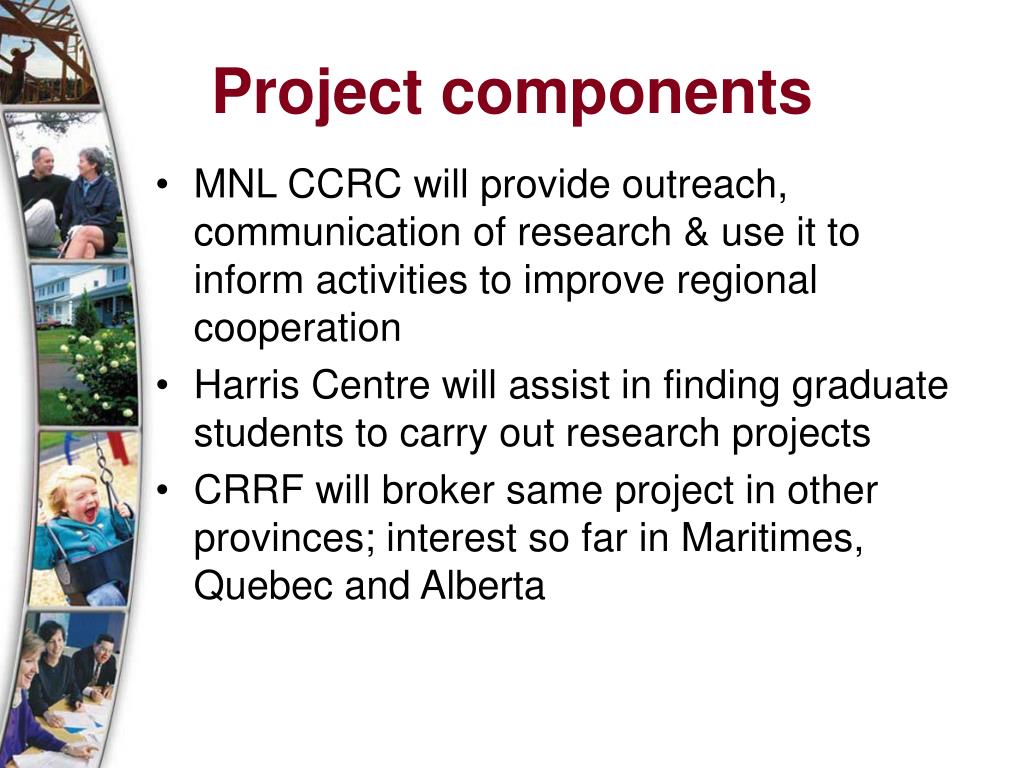 Project components

• MNL CCRC will provide outreach, communication of research & use it to inform activities to improve regional cooperation
• Harris Centre will assist in finding graduate students to carry out research projects
• CRRF will broker same project in other provinces; interest so far in Maritimes, Quebec and Alberta